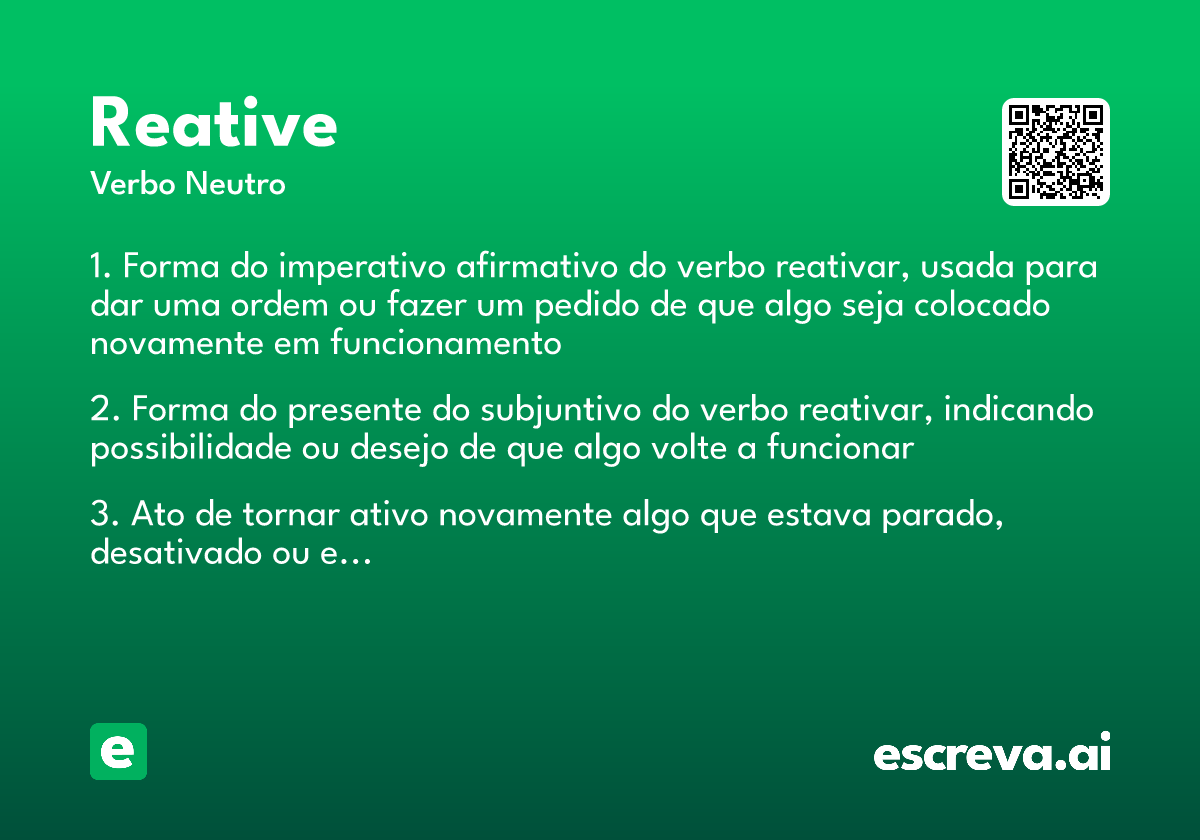 Reative
Verbo Neutro

1. Forma do imperativo afirmativo do verbo reativar, usada para dar uma ordem ou fazer um pedido de que algo seja colocado novamente em funcionamento

2. Forma do presente do subjuntivo do verbo reativar, indicando possibilidade ou desejo de que algo volte a funcionar

3. Ato de tornar ativo novamente algo que estava parado, desativado ou e...

e

escreva.ai